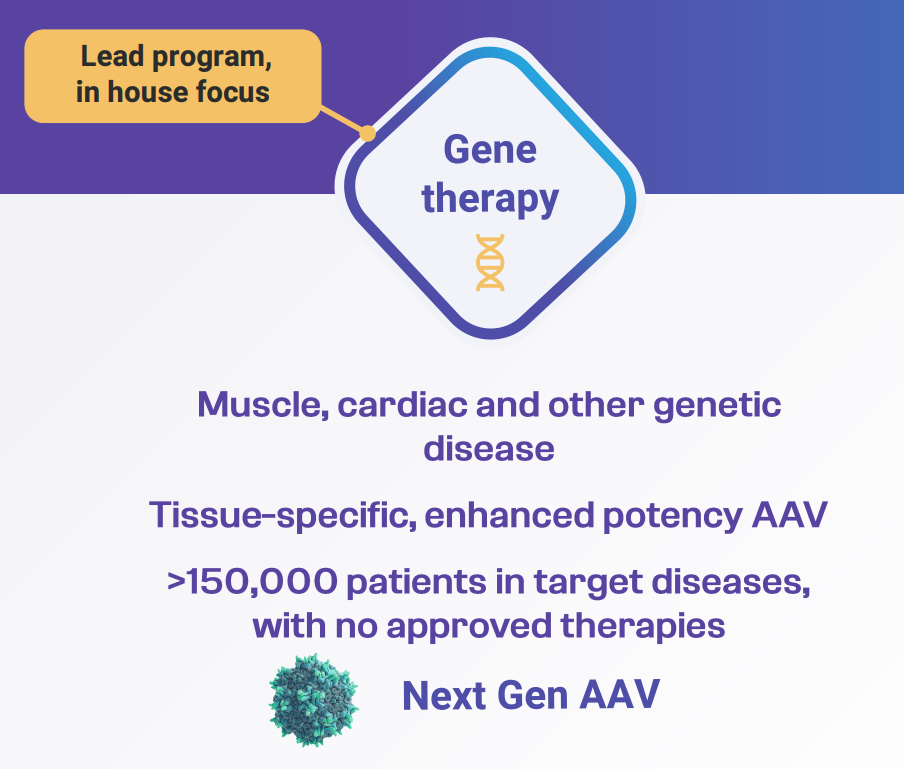 Lead program, in house focus

Gene therapy

Muscle, cardiac and other genetic disease

Tissue-specific, enhanced potency AAV

>150,000 patients in target diseases, with no approved therapies

Next Gen AAV